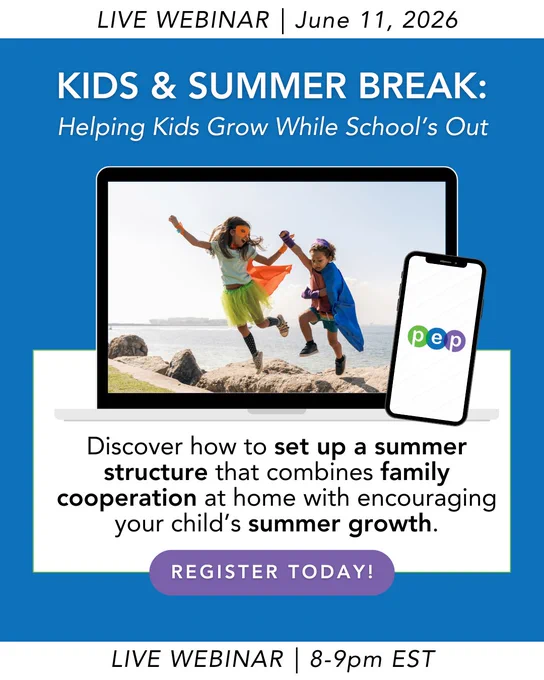 LIVE WEBINAR | June 11, 2026

KIDS & SUMMER BREAK:
Helping Kids Grow While School's Out

pep

Discover how to set up a summer structure that combines family cooperation at home with encouraging your child's summer growth.

REGISTER TODAY!

LIVE WEBINAR | 8-9pm EST